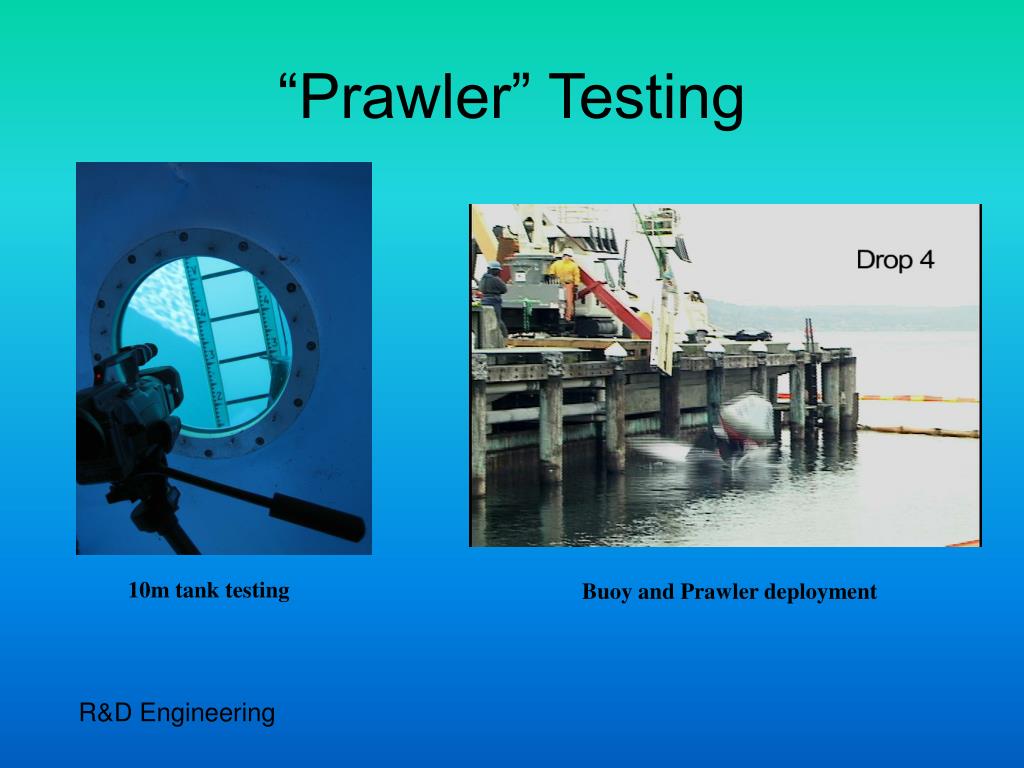 “Prawler” Testing

Drop 4

10m tank testing

Buoy and Prawler deployment

R&D Engineering